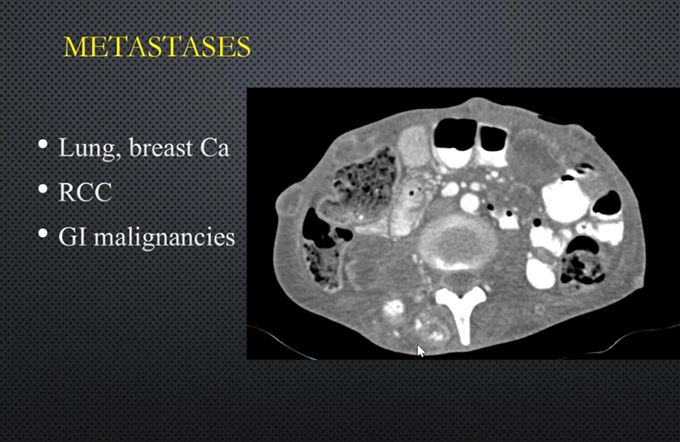 METASTASES

• Lung, breast Ca
• RCC
• GI malignancies